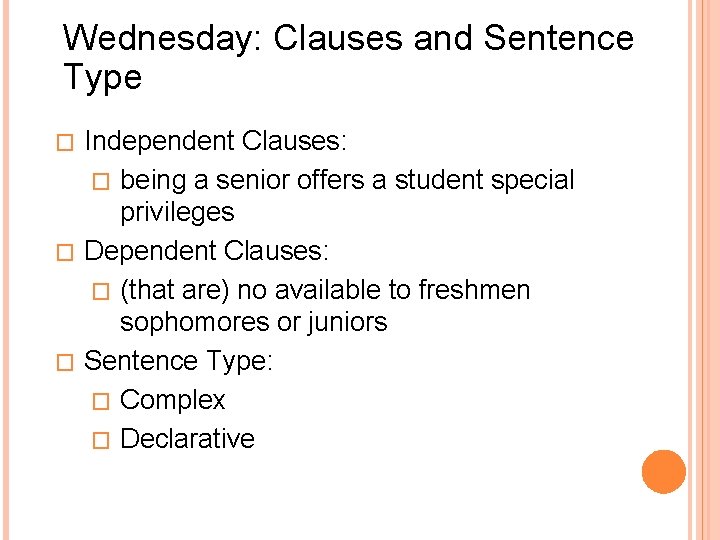 Wednesday: Clauses and Sentence Type

Independent Clauses:
being a senior offers a student special privileges

Dependent Clauses:
(that are) no available to freshmen sophomores or juniors

Sentence Type:
Complex
Declarative